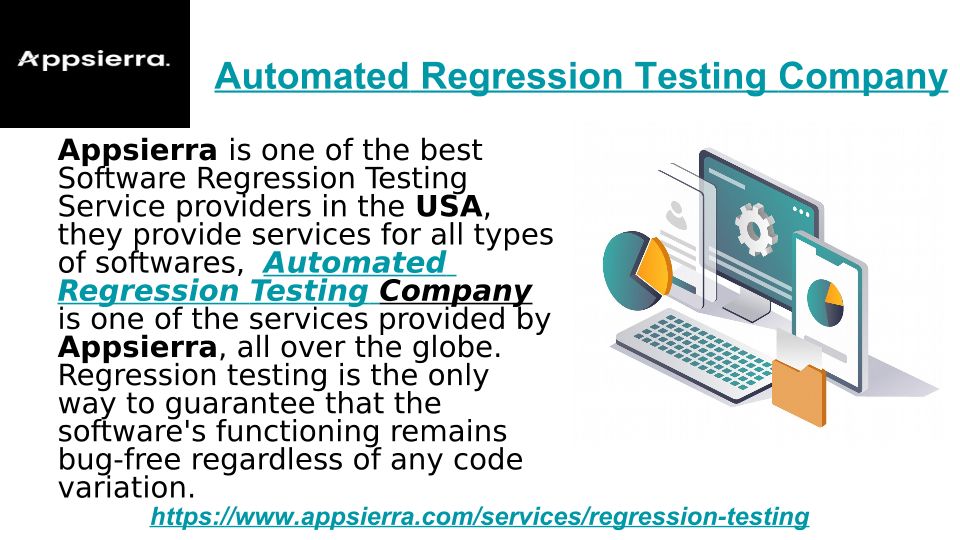 Appsierra.

Automated Regression Testing Company

Appsierra is one of the best Software Regression Testing Service providers in the USA, they provide services for all types of softwares, Automated Regression Testing Company is one of the services provided by Appsierra, all over the globe. Regression testing is the only way to guarantee that the software's functioning remains bug-free regardless of any code variation.

https://www.appsierra.com/services/regression-testing